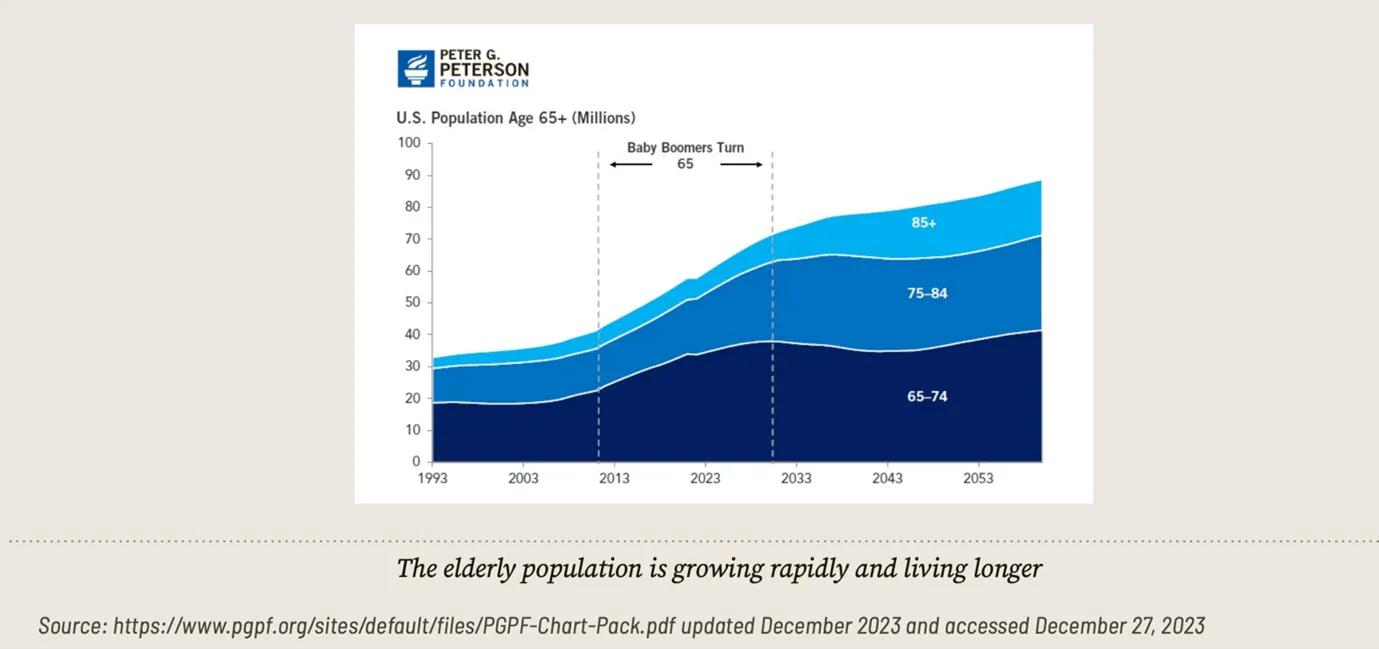 PETER G. PETERSON FOUNDATION

U.S. Population Age 65+ (Millions)

100
90
80
70
60
50
40
30
20
10
0

Baby Boomers Turn 65

85+

75–84

65–74

1993 2003 2013 2023 2033 2043 2053

The elderly population is growing rapidly and living longer

Source: https://www.pgpf.org/sites/default/files/PGPF-Chart-Pack.pdf updated December 2023 and accessed December 27, 2023